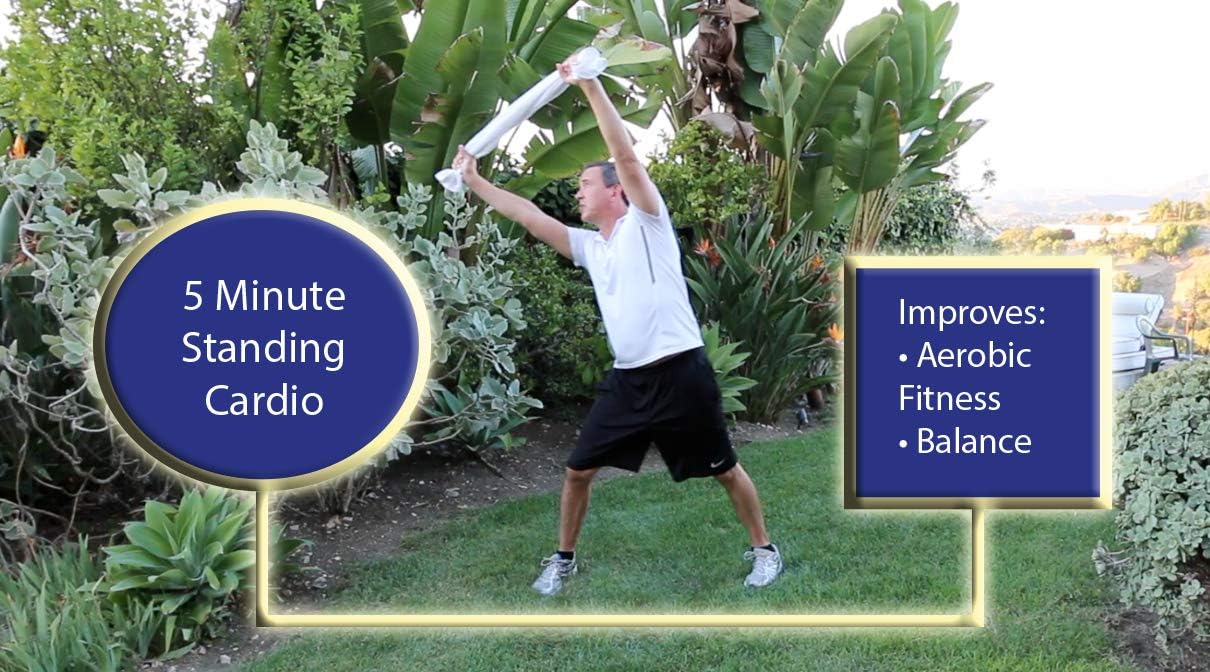 5 Minute Standing Cardio

Improves:
• Aerobic Fitness
• Balance